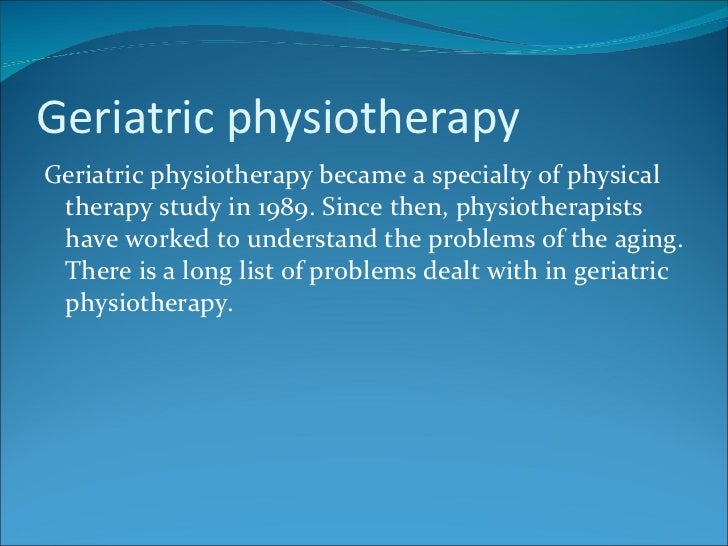 Geriatric physiotherapy

Geriatric physiotherapy became a specialty of physical therapy study in 1989. Since then, physiotherapists have worked to understand the problems of the aging. There is a long list of problems dealt with in geriatric physiotherapy.